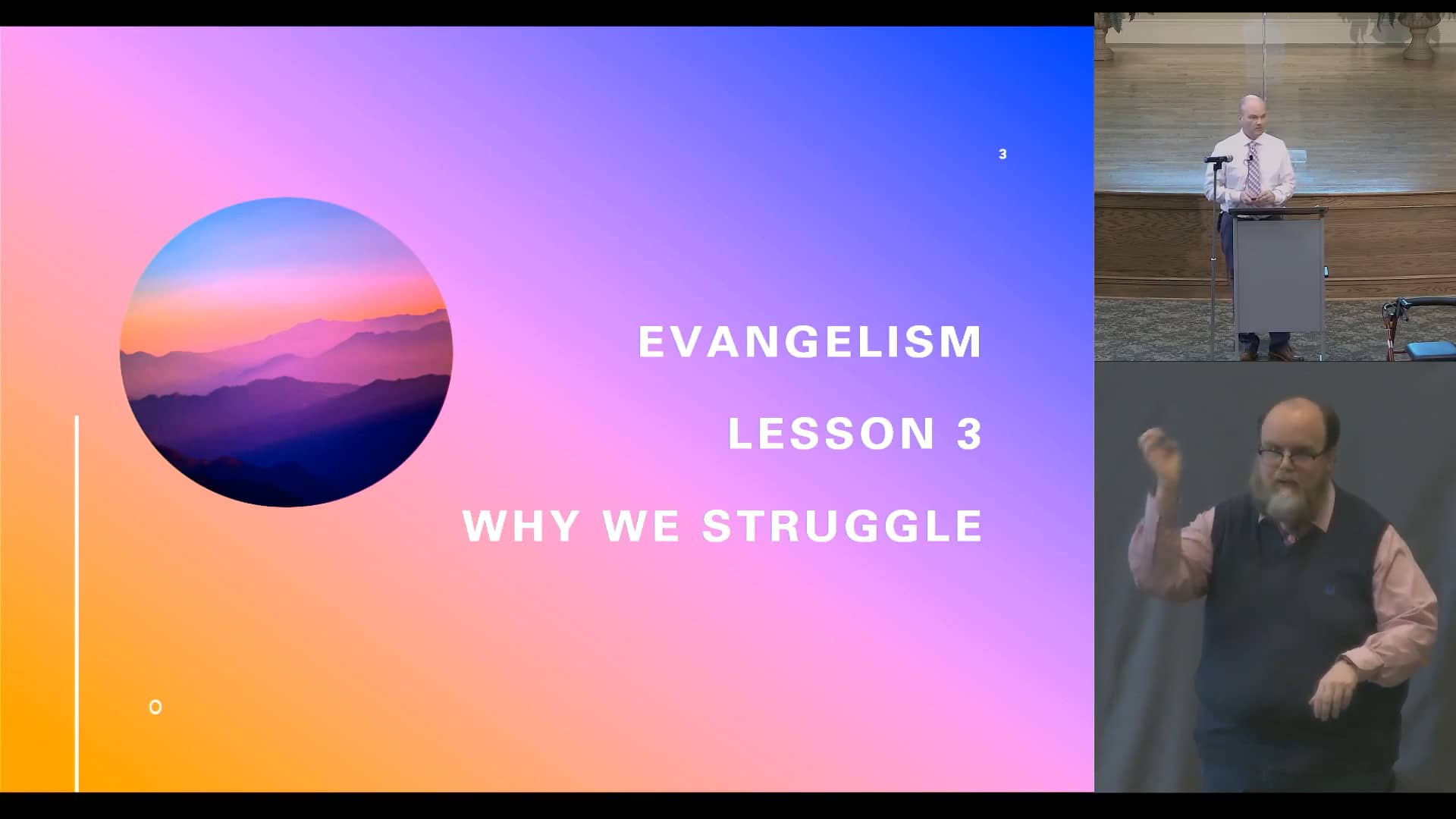 3

EVANGELISM

LESSON 3

WHY WE STRUGGLE